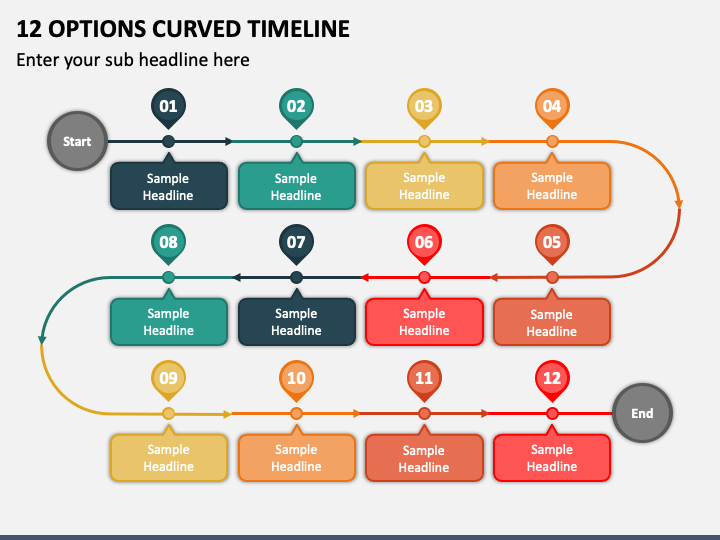 12 OPTIONS CURVED TIMELINE

Enter your sub headline here

Start

01

Sample Headline

02

Sample Headline

03

Sample Headline

04

Sample Headline

08

Sample Headline

07

Sample Headline

06

Sample Headline

05

Sample Headline

09

Sample Headline

10

Sample Headline

11

Sample Headline

12

Sample Headline

End